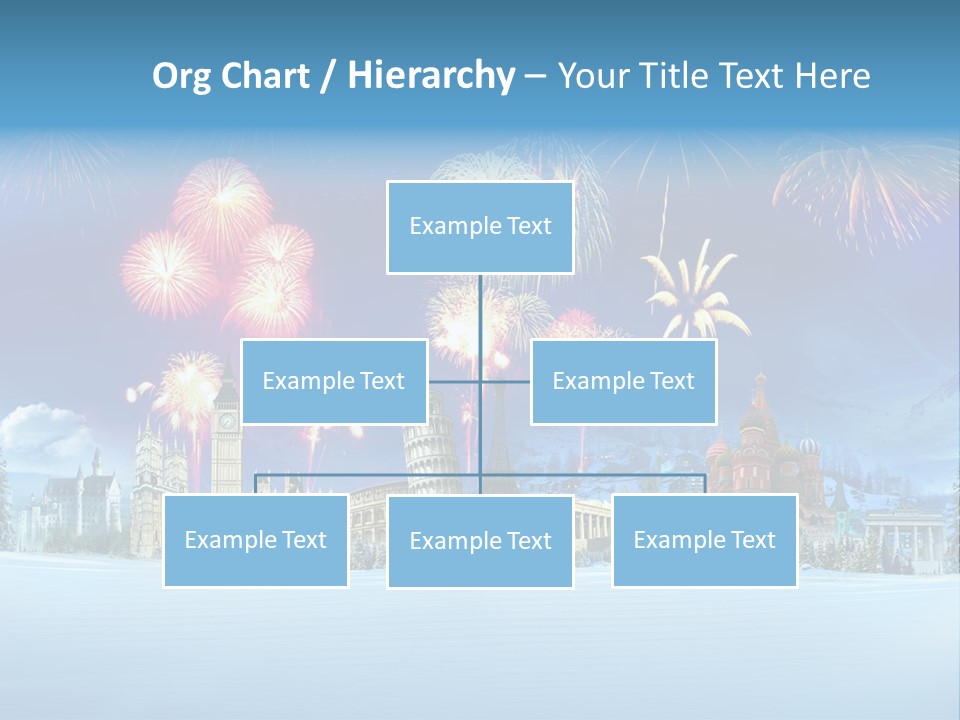 Org Chart / Hierarchy – Your Title Text Here

Example Text

Example Text

Example Text

Example Text

Example Text

Example Text